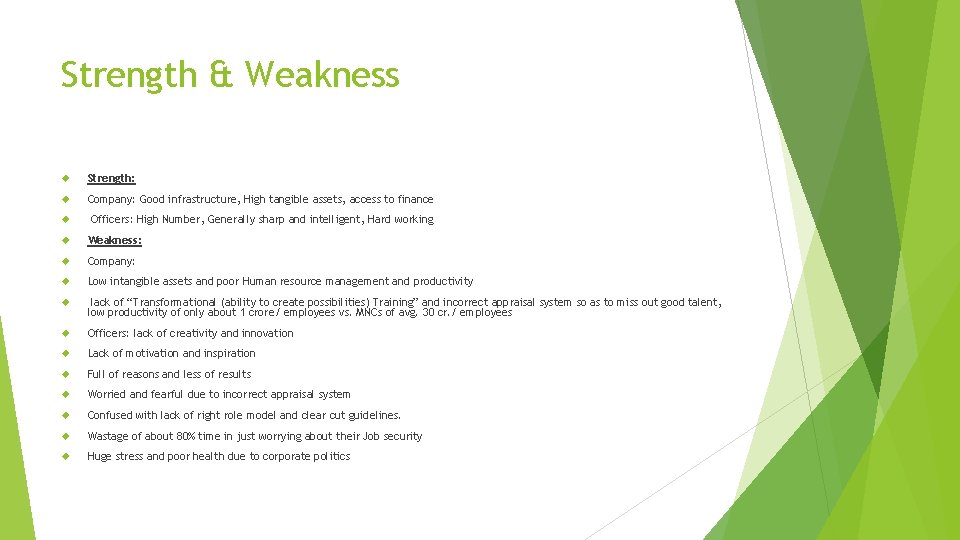 Strength & Weakness

Strength:

Company: Good infrastructure, High tangible assets, access to finance

Officers: High Number, Generally sharp and intelligent, Hard working

Weakness:

Company:

Low intangible assets and poor Human resource management and productivity

lack of "Transformational (ability to create possibilities) Training" and incorrect appraisal system so as to miss out good talent, low productivity of only about 1 crore/ employees vs. MNCs of avg. 30 cr./ employees

Officers: lack of creativity and innovation

Lack of motivation and inspiration

Full of reasons and less of results

Worried and fearful due to incorrect appraisal system

Confused with lack of right role model and clear cut guidelines.

Wastage of about 80% time in just worrying about their Job security

Huge stress and poor health due to corporate politics